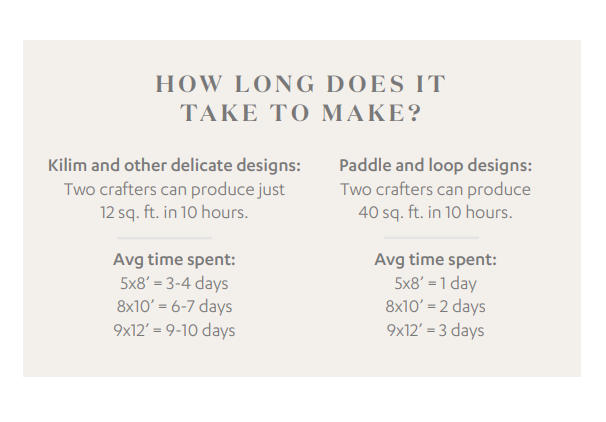 HOW LONG DOES IT TAKE TO MAKE?

Kilim and other delicate designs:
Two crafters can produce just 12 sq. ft. in 10 hours.

Avg time spent:
5x8’ = 3-4 days
8x10’ = 6-7 days
9x12’ = 9-10 days

Paddle and loop designs:
Two crafters can produce 40 sq. ft. in 10 hours.

Avg time spent:
5x8’ = 1 day
8x10’ = 2 days
9x12’ = 3 days